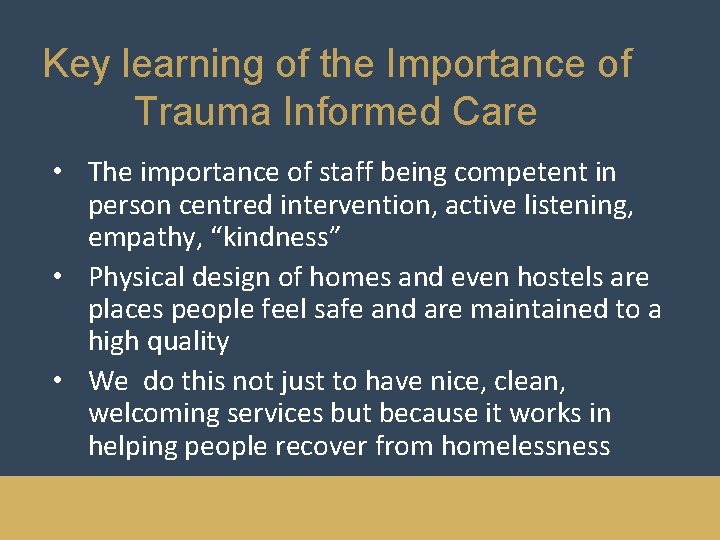 Key learning of the Importance of Trauma Informed Care

• The importance of staff being competent in person centred intervention, active listening, empathy, “kindness”
• Physical design of homes and even hostels are places people feel safe and are maintained to a high quality
• We do this not just to have nice, clean, welcoming services but because it works in helping people recover from homelessness